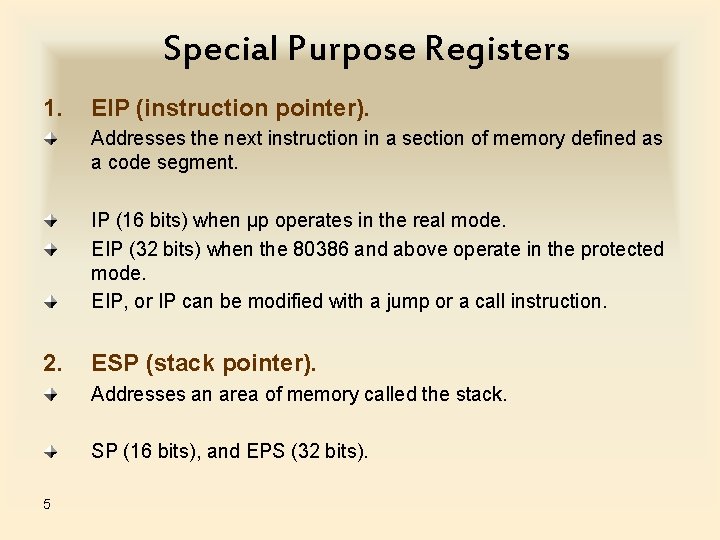 Special Purpose Registers

1. EIP (instruction pointer).

Addresses the next instruction in a section of memory defined as a code segment.

IP (16 bits) when µp operates in the real mode.

EIP (32 bits) when the 80386 and above operate in the protected mode.

EIP, or IP can be modified with a jump or a call instruction.

2. ESP (stack pointer).

Addresses an area of memory called the stack.

SP (16 bits), and EPS (32 bits).

5